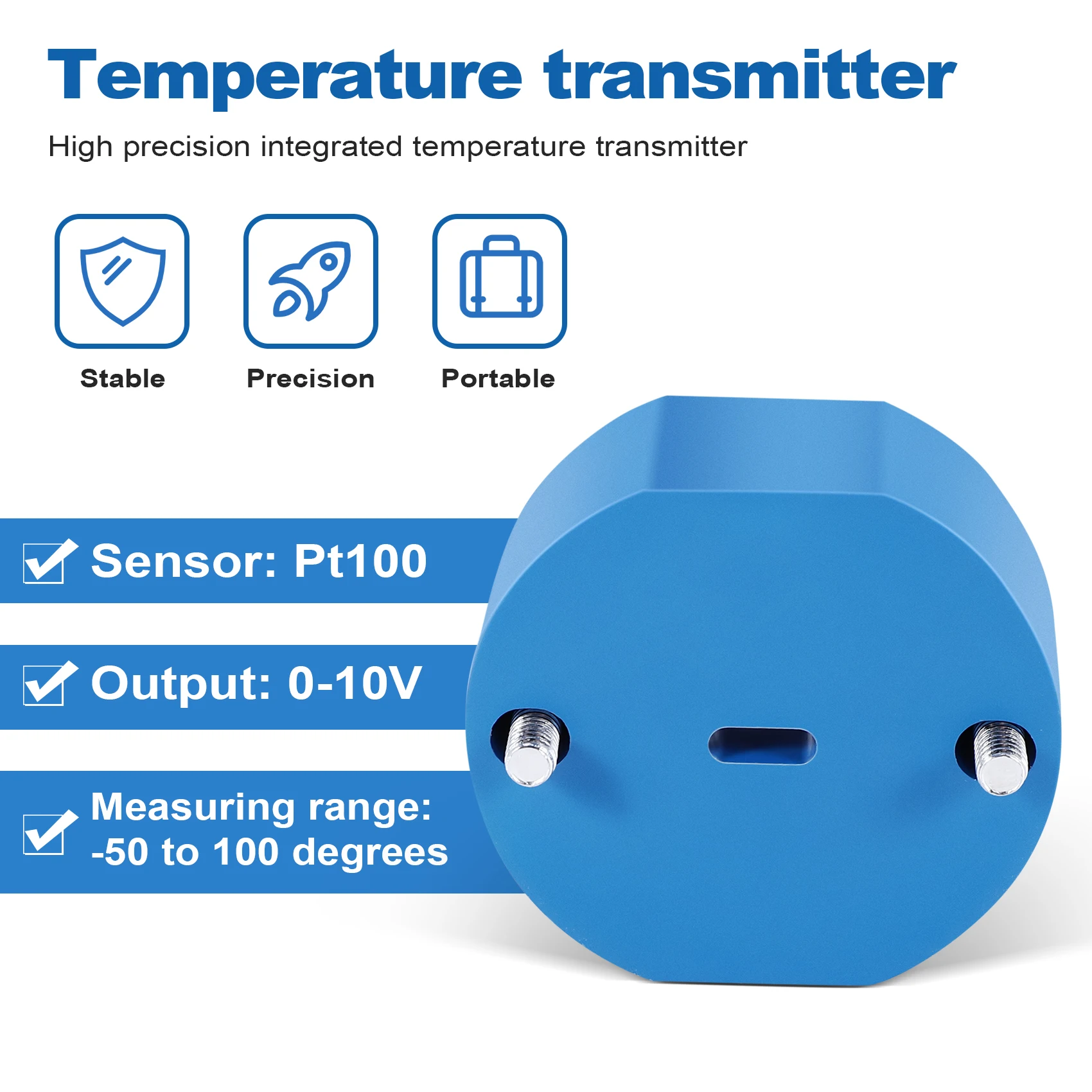 Temperature transmitter

High precision integrated temperature transmitter

Stable

Precision

Portable

Sensor: Pt100

Output: 0-10V

Measuring range:
-50 to 100 degrees